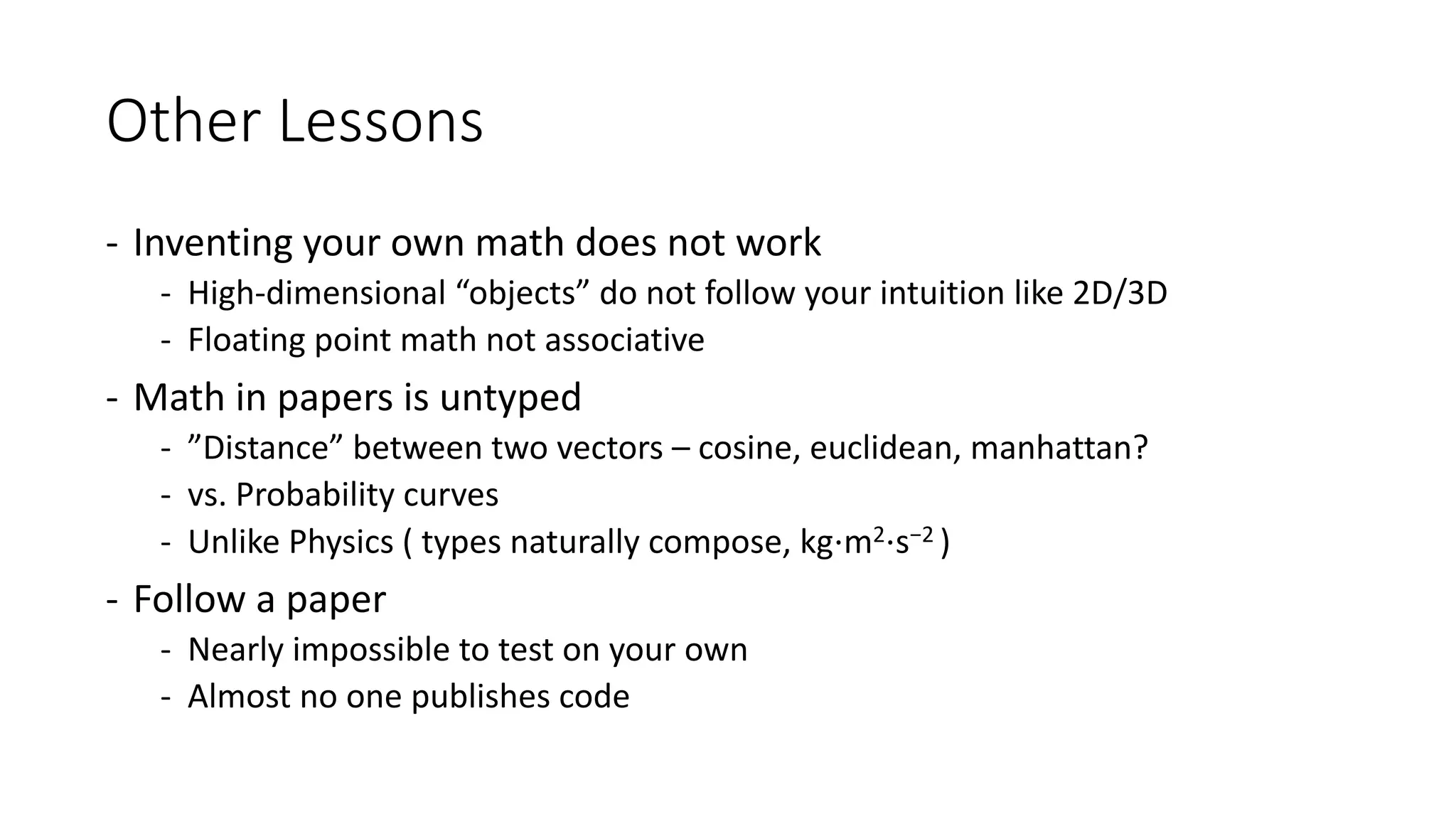 Other Lessons

- Inventing your own math does not work
  - High-dimensional “objects” do not follow your intuition like 2D/3D
  - Floating point math not associative
- Math in papers is untyped
  - ”Distance” between two vectors – cosine, euclidean, manhattan?
  - vs. Probability curves
  - Unlike Physics ( types naturally compose, $kg \cdot m^2 \cdot s^{-2}$ )
- Follow a paper
  - Nearly impossible to test on your own
  - Almost no one publishes code